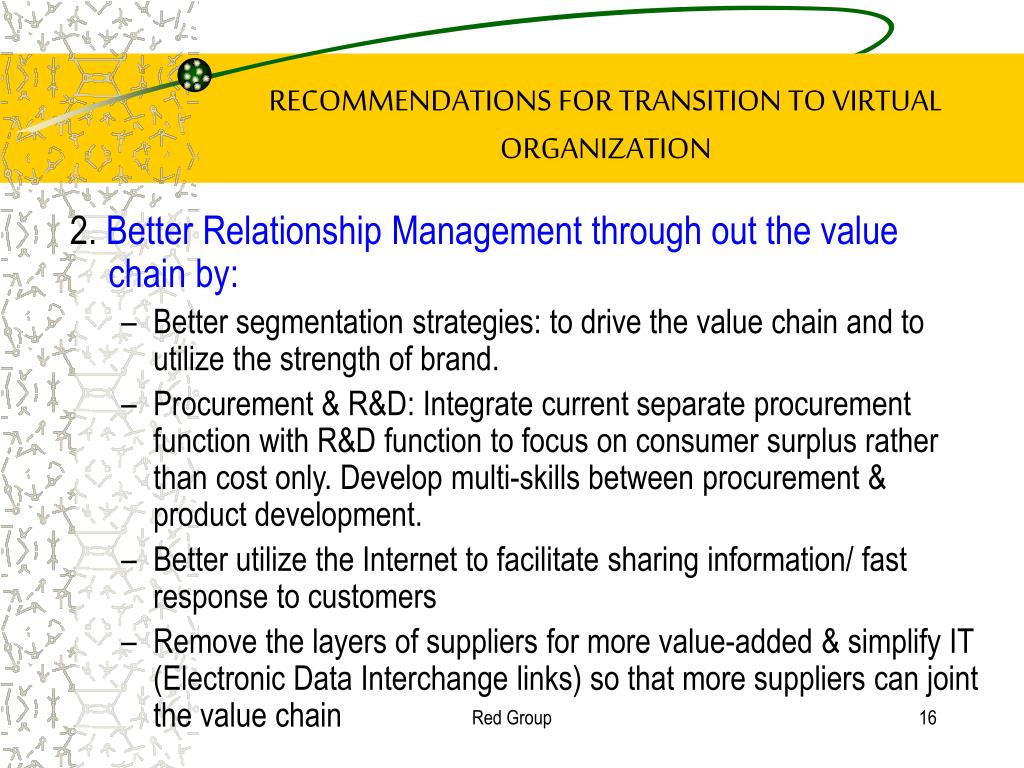 RECOMMENDATIONS FOR TRANSITION TO VIRTUAL ORGANIZATION

2. Better Relationship Management through out the value chain by:

– Better segmentation strategies: to drive the value chain and to utilize the strength of brand.
– Procurement & R&D: Integrate current separate procurement function with R&D function to focus on consumer surplus rather than cost only. Develop multi-skills between procurement & product development.
– Better utilize the Internet to facilitate sharing information/ fast response to customers
– Remove the layers of suppliers for more value-added & simplify IT (Electronic Data Interchange links) so that more suppliers can joint the value chain

Red Group

16